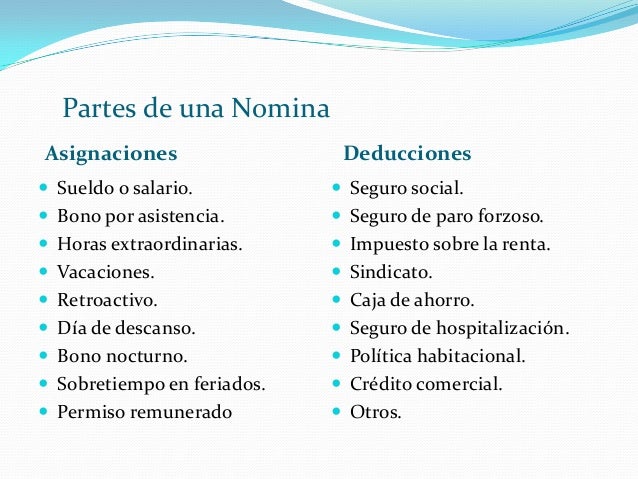 Partes de una Nomina

Asignaciones

- Sueldo o salario.
- Bono por asistencia.
- Horas extraordinarias.
- Vacaciones.
- Retroactivo.
- Día de descanso.
- Bono nocturno.
- Sobretiempo en feriados.
- Permiso remunerado

Deducciones

- Seguro social.
- Seguro de paro forzoso.
- Impuesto sobre la renta.
- Sindicato.
- Caja de ahorro.
- Seguro de hospitalización.
- Política habitacional.
- Crédito comercial.
- Otros.